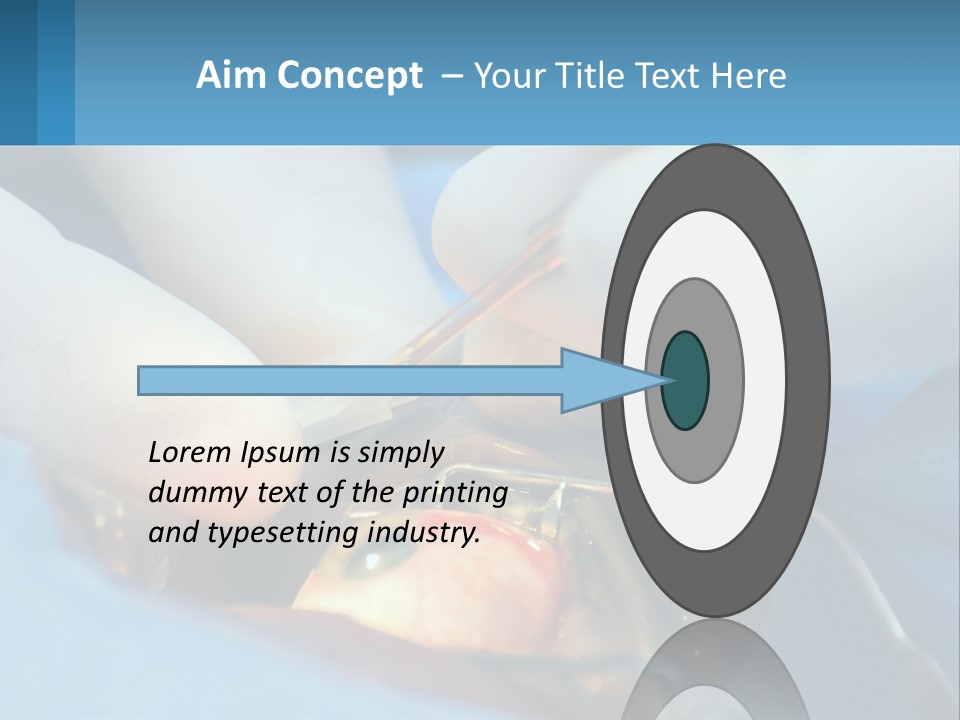 Aim Concept – Your Title Text Here

Lorem Ipsum is simply dummy text of the printing and typesetting industry.